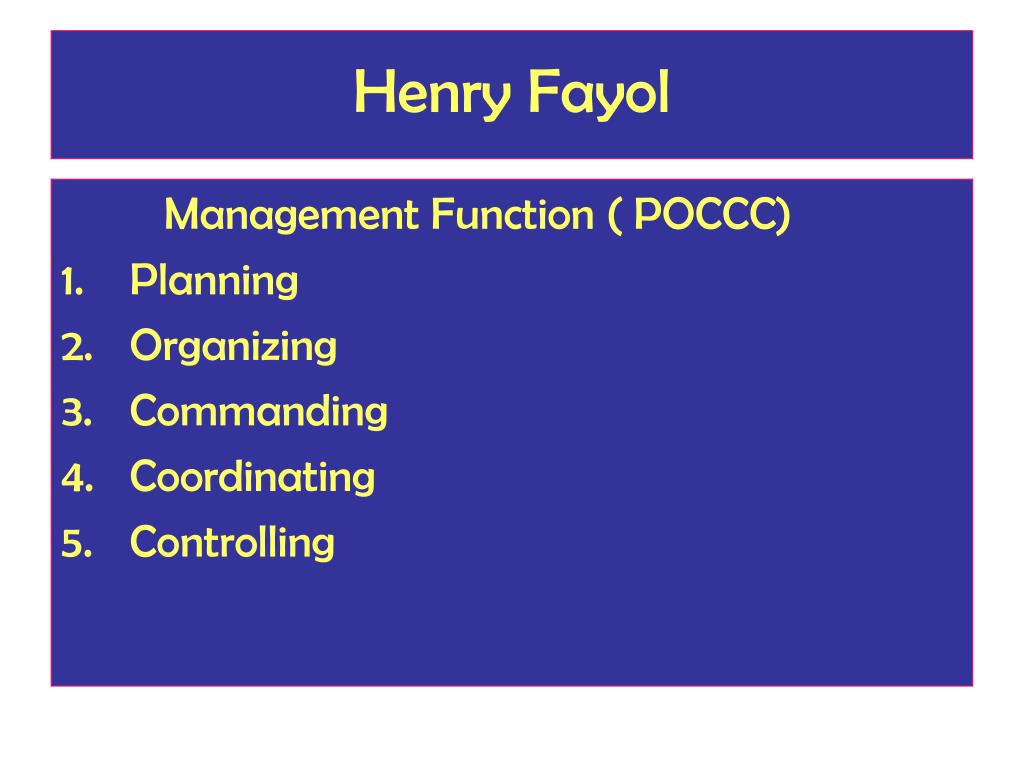 Henry Fayol

Management Function ( POCCC)

1. Planning
2. Organizing
3. Commanding
4. Coordinating
5. Controlling